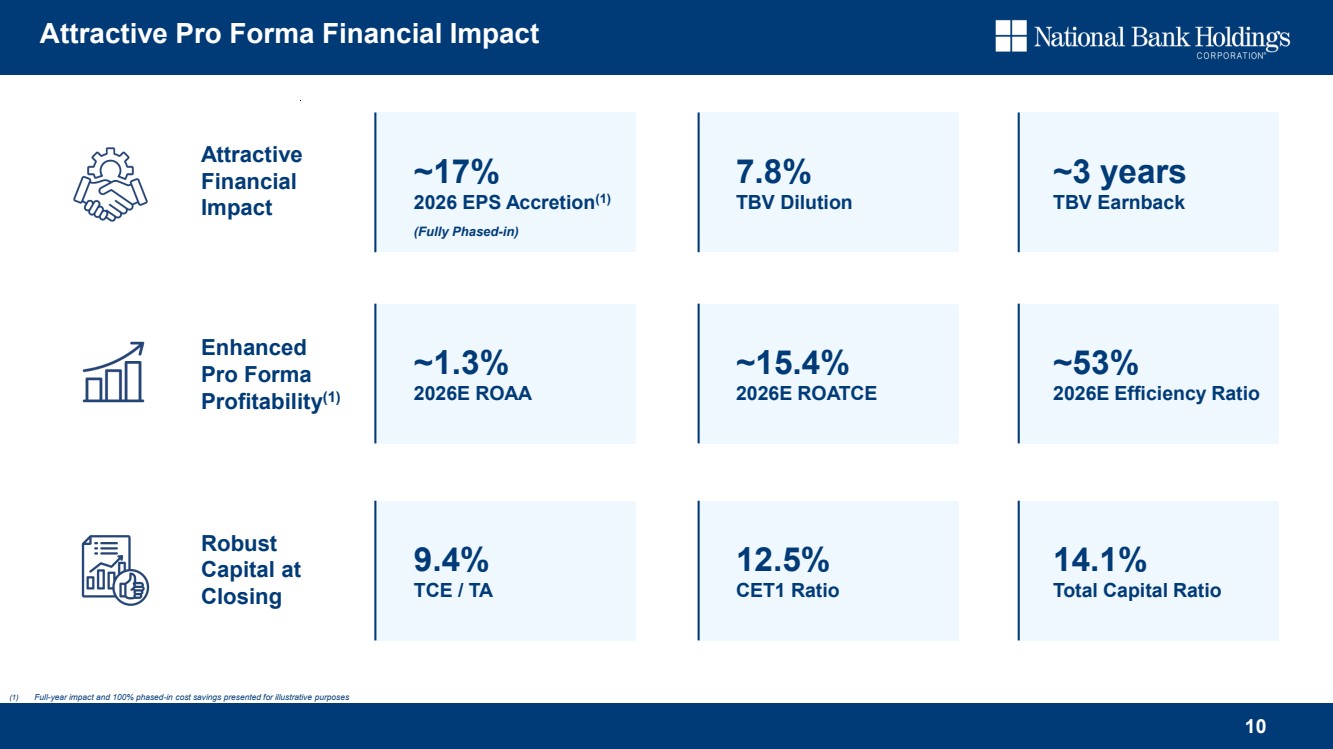 Attractive Pro Forma Financial Impact

National Bank Holdings
CORPORATION

Attractive Financial Impact

~17%
2026 EPS Accretion$^{(1)}$
(Fully Phased-in)

7.8%
TBV Dilution

~3 years
TBV Earnback

Enhanced Pro Forma Profitability$^{(1)}$

~1.3%
2026E ROAA

~15.4%
2026E ROATCE

~53%
2026E Efficiency Ratio

Robust Capital at Closing

9.4%
TCE / TA

12.5%
CET1 Ratio

14.1%
Total Capital Ratio

(1) Full-year impact and 100% phased-in cost savings presented for illustrative purposes

10